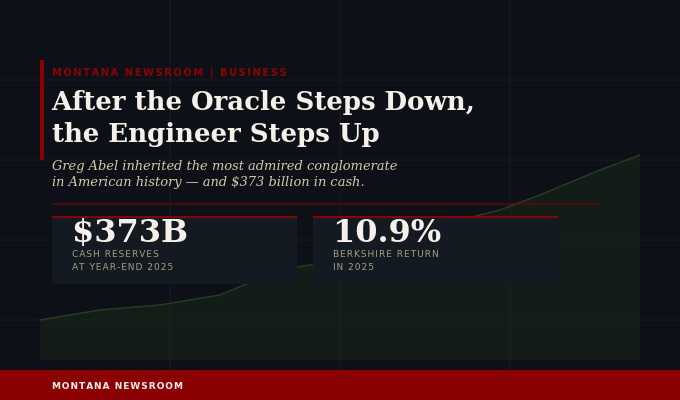 MONTANA NEWSROOM | BUSINESS

After the Oracle Steps Down, the Engineer Steps Up

Greg Abel inherited the most admired conglomerate in American history — and \$373 billion in cash.

\$373B
CASH RESERVES AT YEAR-END 2025

10.9%
BERKSHIRE RETURN IN 2025

MONTANA NEWSROOM